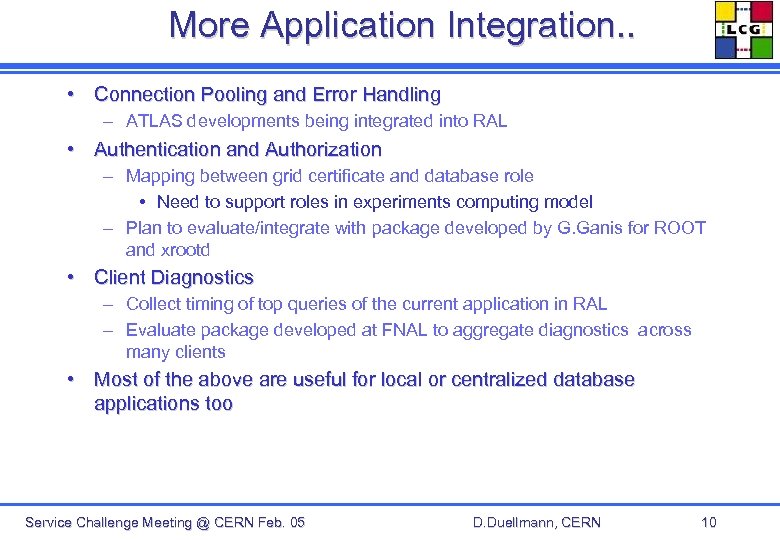 More Application Integration..

LCG

• Connection Pooling and Error Handling
  – ATLAS developments being integrated into RAL
• Authentication and Authorization
  – Mapping between grid certificate and database role
    • Need to support roles in experiments computing model
  – Plan to evaluate/integrate with package developed by G.Ganis for ROOT and xrootd
• Client Diagnostics
  – Collect timing of top queries of the current application in RAL
  – Evaluate package developed at FNAL to aggregate diagnostics across many clients
• Most of the above are useful for local or centralized database applications too

Service Challenge Meeting @ CERN Feb. 05

D.Duellmann, CERN

10